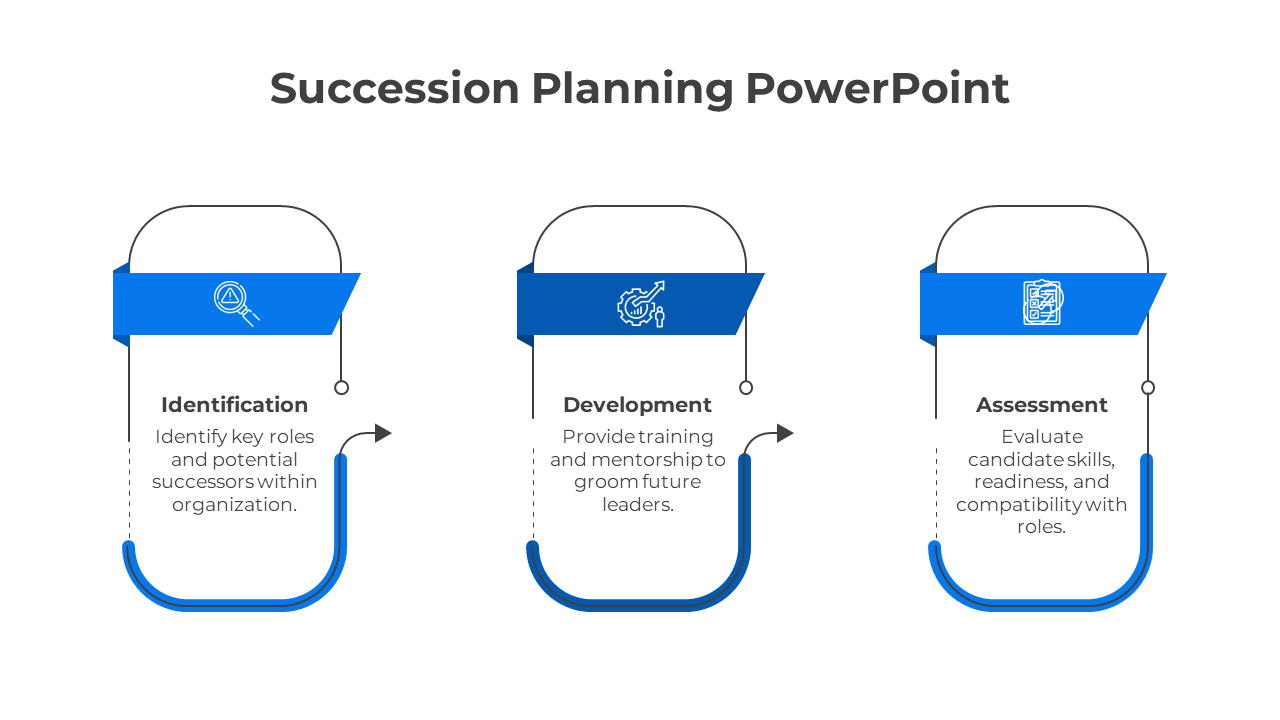 Succession Planning PowerPoint

Identification
Identify key roles and potential successors within organization.

Development
Provide training and mentorship to groom future leaders.

Assessment
Evaluate candidate skills, readiness, and compatibility with roles.